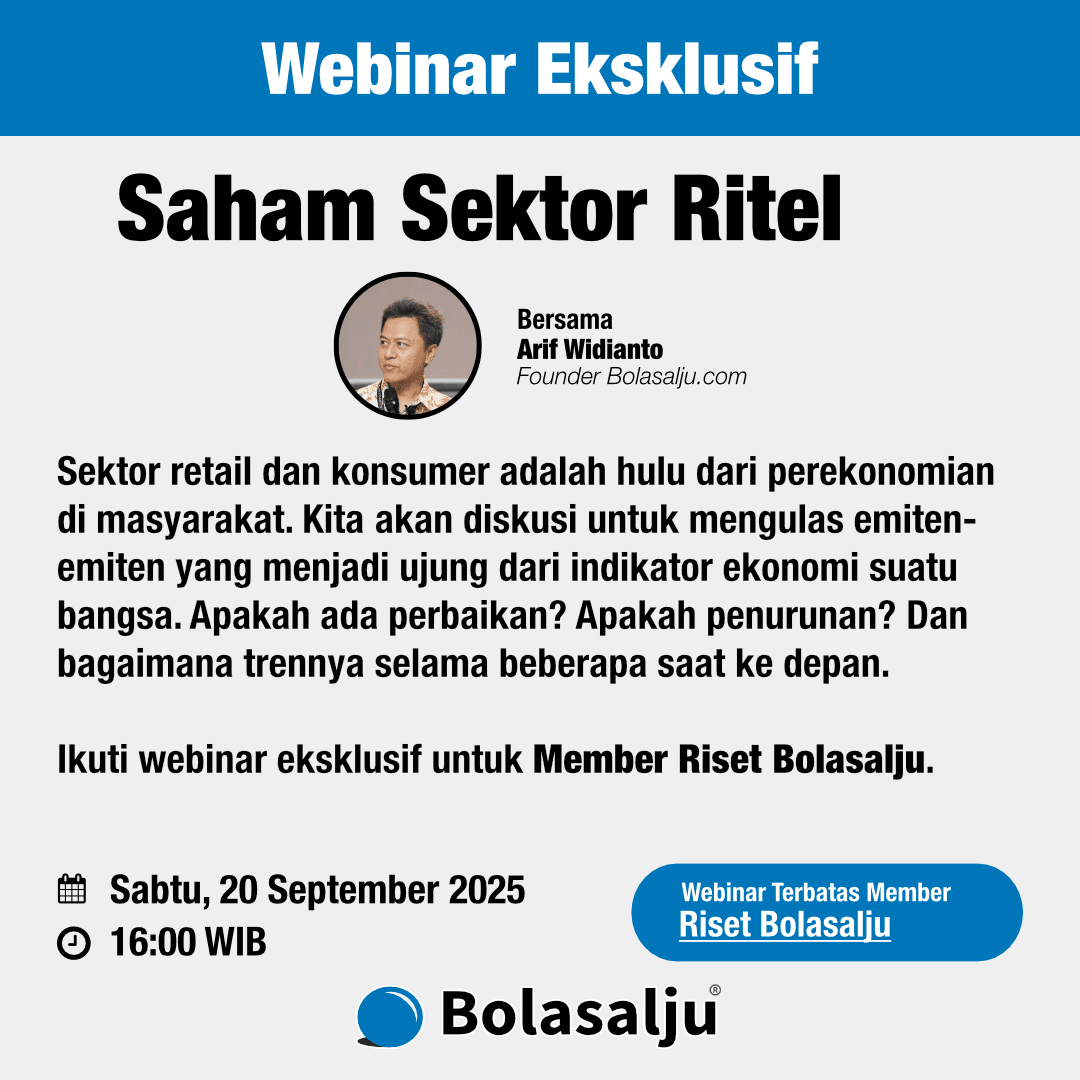 Webinar Eksklusif

Saham Sektor Ritel

Bersama
Arif Widianto
Founder Bolasalju.com

Sektor retail dan konsumer adalah hulu dari perekonomian di masyarakat. Kita akan diskusi untuk mengulas emiten-emiten yang menjadi ujung dari indikator ekonomi suatu bangsa. Apakah ada perbaikan? Apakah penurunan? Dan bagaimana trennya selama beberapa saat ke depan.

Ikuti webinar eksklusif untuk Member Riset Bolasalju.

Sabtu, 20 September 2025
16:00 WIB

Webinar Terbatas Member
Riset Bolasalju

Bolasalju®